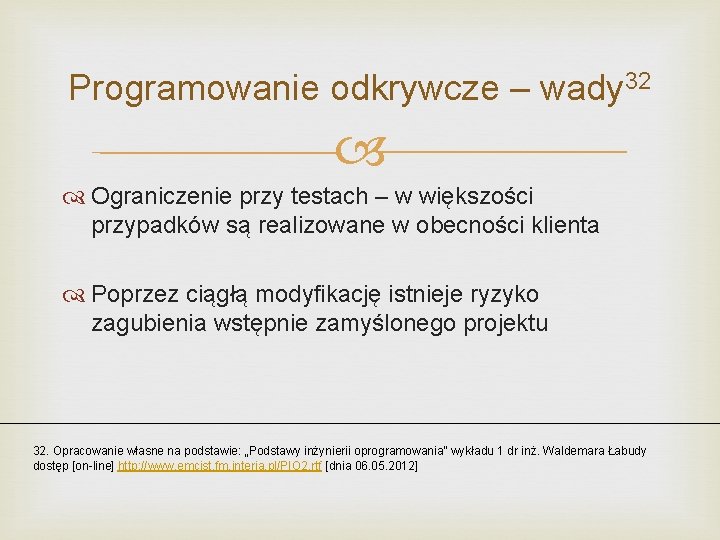 Programowanie odkrywcze – wady$^{32}$

Ograniczenie przy testach – w większości przypadków są realizowane w obecności klienta

Poprzez ciągłą modyfikację istnieje ryzyko zagubienia wstępnie zamyślonego projektu

32. Opracowanie własne na podstawie: „Podstawy inżynierii oprogramowania" wykładu 1 dr inż. Waldemara Łabudy dostęp [on-line] http://www.emcist.fm.interia.pl/PIO2.rtf [dnia 06.05.2012]